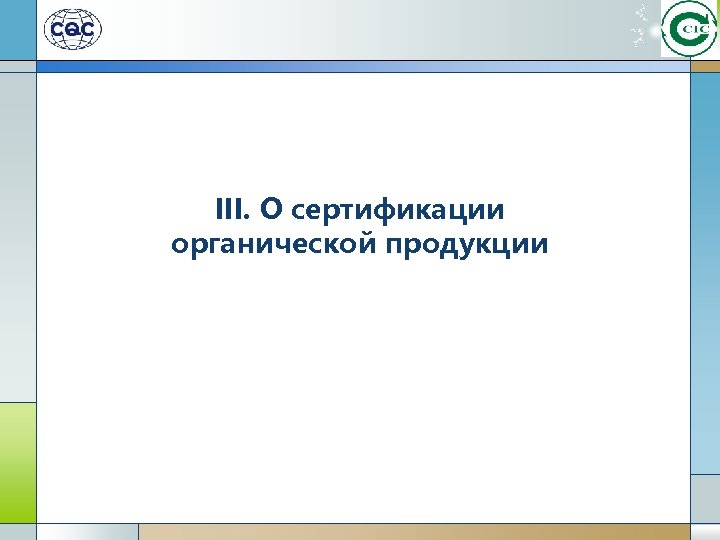 CQC

CIC

III. О сертификации органической продукции